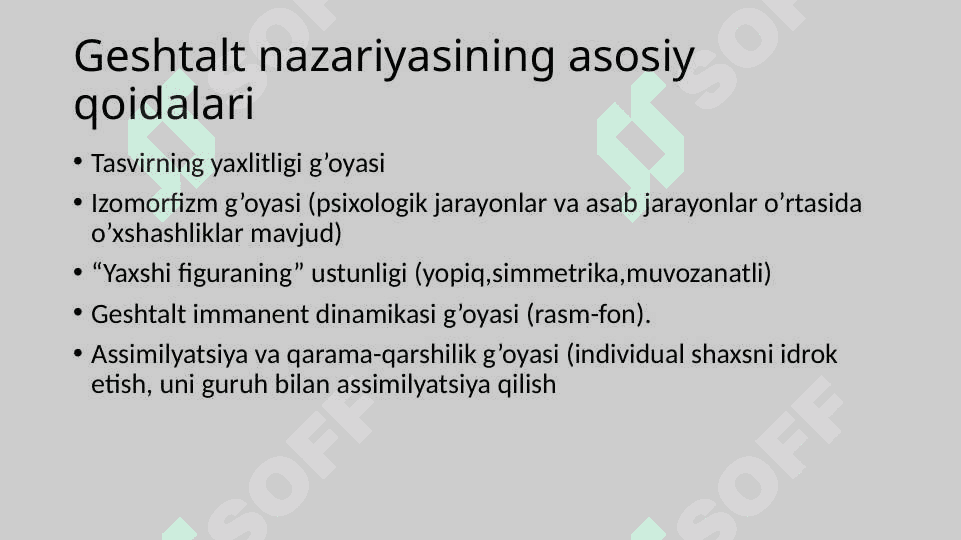 Geshtalt nazariyasining asosiy qoidalari

• Tasvirning yaxlitligi g’oyasi
• Izomorfizm g’oyasi (psixologik jarayonlar va asab jarayonlar o’rtasida o’xshashliklar mavjud)
• “Yaxshi figuraning” ustunligi (yopiq,simmetrika,muvozanatli)
• Geshtalt immanent dinamikasi g’oyasi (rasm-fon).
• Assimilyatsiya va qarama-qarshilik g’oyasi (individual shaxsni idrok etish, uni guruh bilan assimilyatsiya qilish

SOFF
SOFF
SOFF
SOFF